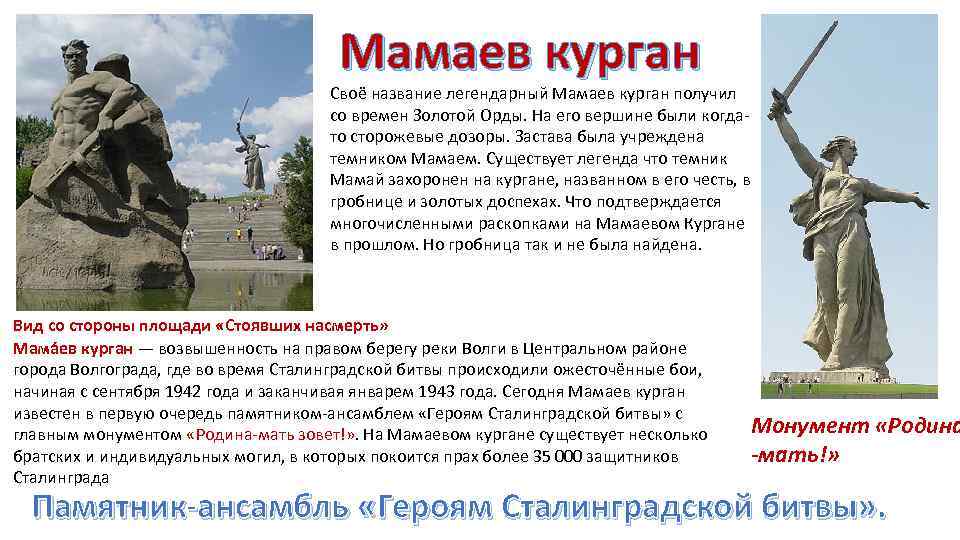 Мамаев курган

Своё название легендарный Мамаев курган получил со времен Золотой Орды. На его вершине были когда-то сторожевые дозоры. Застава была учреждена темником Мамаем. Существует легенда что темник Мамай захоронен на кургане, названном в его честь, в гробнице и золотых доспехах. Что подтверждается многочисленными раскопками на Мамаевом Кургане в прошлом. Но гробница так и не была найдена.

Вид со стороны площади «Стоявших насмерть»

Мама́ев курган — возвышенность на правом берегу реки Волги в Центральном районе города Волгограда, где во время Сталинградской битвы происходили ожесточённые бои, начиная с сентября 1942 года и заканчивая январем 1943 года. Сегодня Мамаев курган известен в первую очередь памятником-ансамблем «Героям Сталинградской битвы» с главным монументом «Родина-мать зовет!». На Мамаевом кургане существует несколько братских и индивидуальных могил, в которых покоится прах более 35 000 защитников Сталинграда

Монумент «Родина -мать!»

Памятник-ансамбль «Героям Сталинградской битвы».